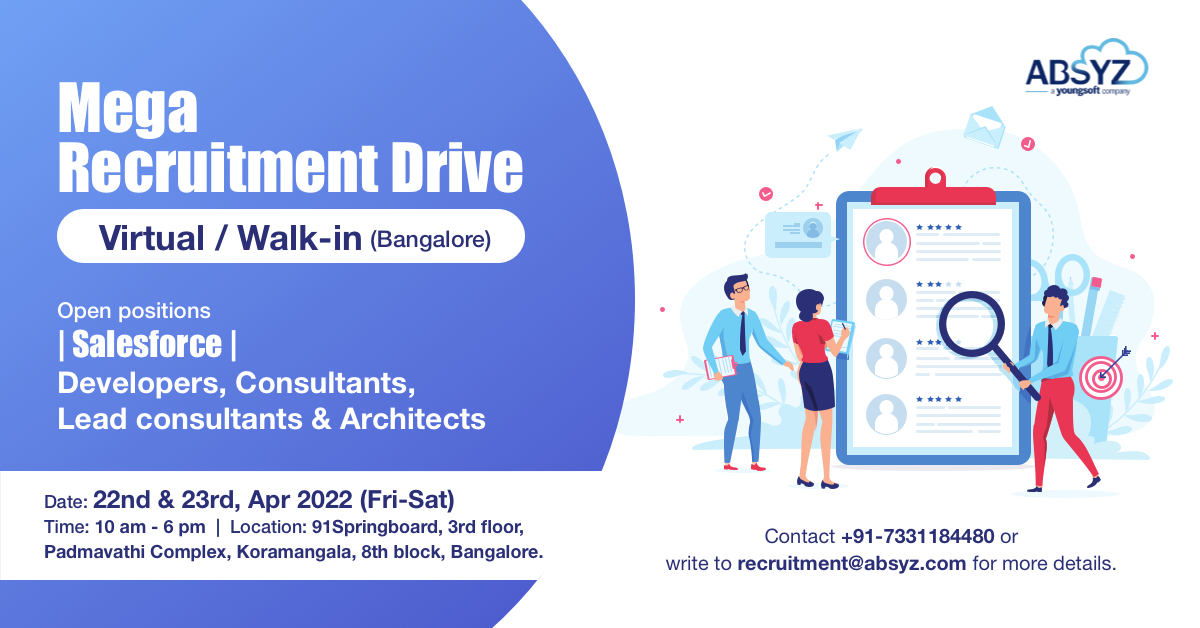 ABSYZ
a youngsoft company

Mega Recruitment Drive

Virtual / Walk-in (Bangalore)

Open positions
| Salesforce |
Developers, Consultants, Lead consultants & Architects

Date: 22nd & 23rd, Apr 2022 (Fri-Sat)
Time: 10 am - 6 pm | Location: 91Springboard, 3rd floor, Padmavathi Complex, Koramangala, 8th block, Bangalore.

Contact +91-7331184480 or write to recruitment@absyz.com for more details.